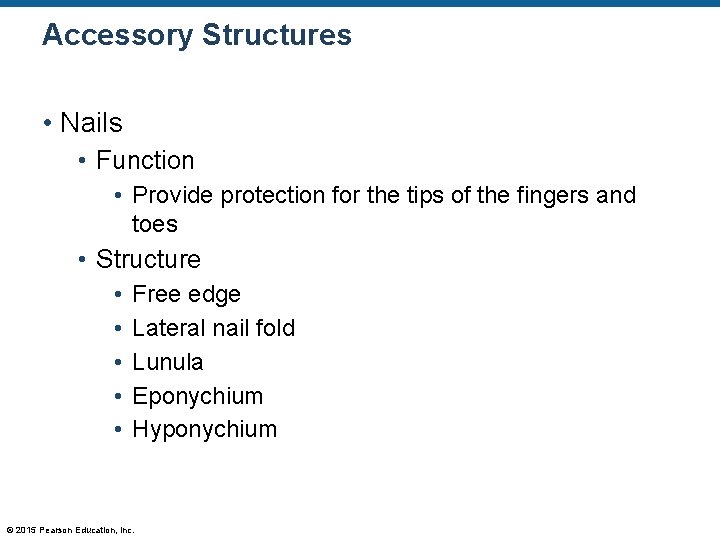 Accessory Structures

• Nails
• Function
• Provide protection for the tips of the fingers and toes
• Structure
• Free edge
• Lateral nail fold
• Lunula
• Eponychium
• Hyponychium

© 2015 Pearson Education, Inc.